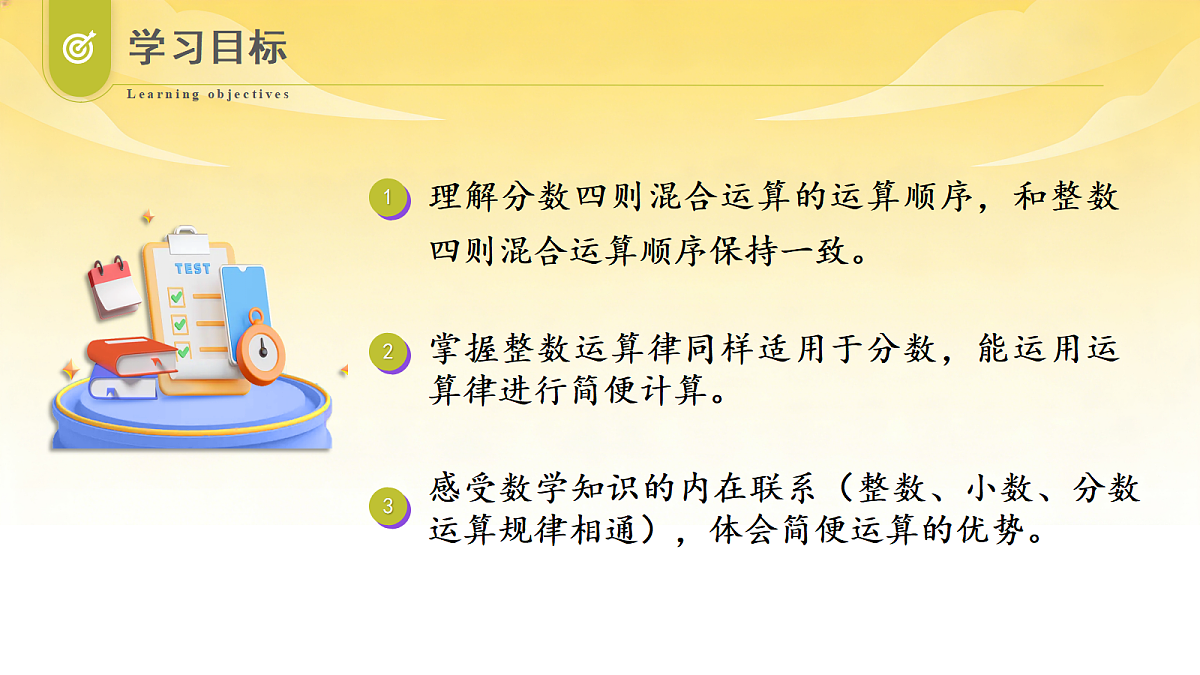 学习目标

Learning objectives

TEST

1 理解分数四则混合运算的运算顺序，和整数四则混合运算顺序保持一致。

2 掌握整数运算律同样适用于分数，能运用运算律进行简便计算。

3 感受数学知识的内在联系（整数、小数、分数运算规律相通），体会简便运算的优势。